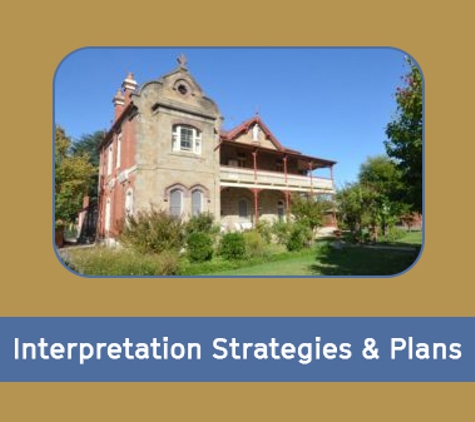 Interpretation Strategies & Plans